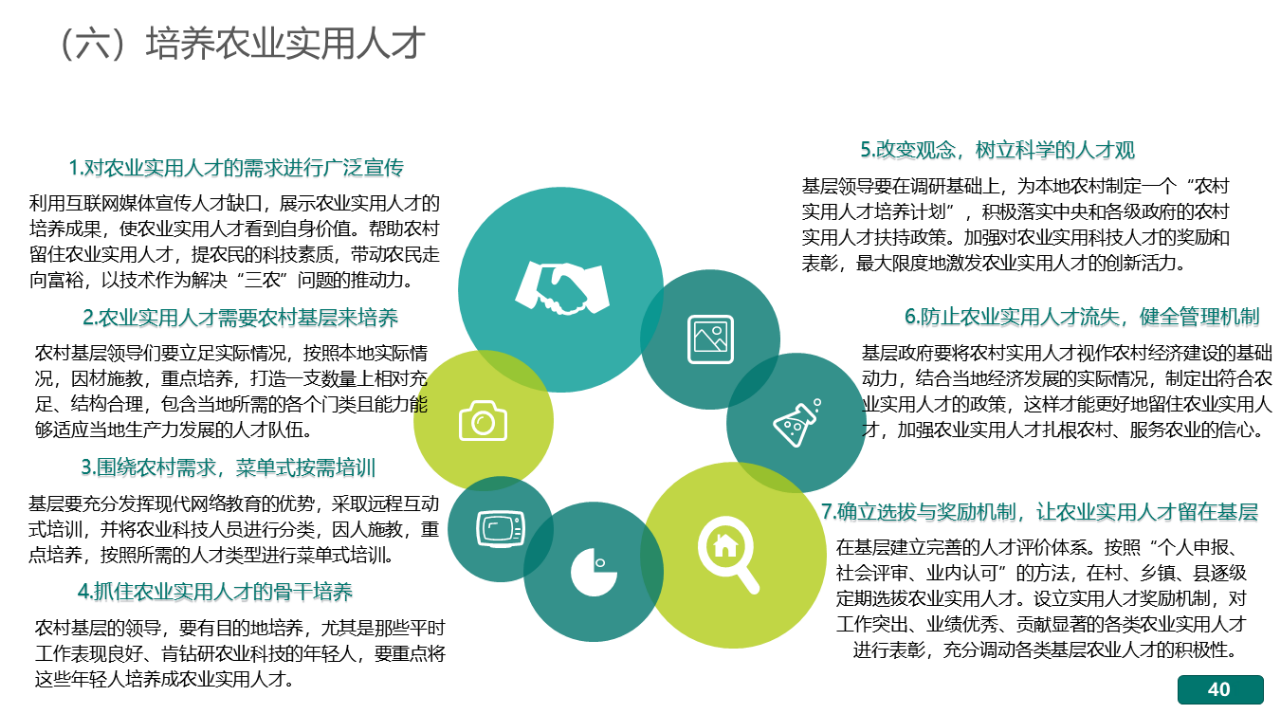 （六）培养农业实用人才

1.对农业实用人才的需求进行广泛宣传

利用互联网媒体宣传人才缺口，展示农业实用人才的培养成果，使农业实用人才看到自身价值。帮助农村留住农业实用人才，提农民的科技素质，带动农民走向富裕，以技术作为解决“三农”问题的推动力。

2.农业实用人才需要农村基层来培养

农村基层领导们要立足实际情况，按照本地实际情况，因材施教，重点培养，打造一支数量上相对充足、结构合理，包含当地所需的各个门类且能力能够适应当地生产力发展的人才队伍。

3.围绕农村需求，菜单式按需培训

基层要充分发挥现代网络教育的优势，采取远程互动式培训，并将农业科技人员进行分类，因人施教，重点培养，按照所需的人才类型进行菜单式培训。

4.抓住农业实用人才的骨干培养

农村基层的领导，要有目的地培养，尤其是那些平时工作表现良好、肯钻研农业科技的年轻人，要重点将这些年轻人培养成农业实用人才。

5.改变观念，树立科学的人才观

基层领导要在调研基础上，为本地农村制定一个“农村实用人才培养计划”，积极落实中央和各级政府的农村实用人才扶持政策。加强对农业实用科技人才的奖励和表彰，最大限度地激发农业实用人才的创新活力。

6.防止农业实用人才流失，健全管理机制

基层政府要将农村实用人才视作农村经济建设的基础动力，结合当地经济发展的实际情况，制定出符合农业实用人才的政策，这样才能更好地留住农业实用人才，加强农业实用人才扎根农村、服务农业的信心。

7.确立选拔与奖励机制，让农业实用人才留在基层

在基层建立完善的人才评价体系。按照“个人申报、社会评审、业内认可”的方法，在村、乡镇、县逐级定期选拔农业实用人才。设立实用人才奖励机制，对工作突出、业绩优秀、贡献显著的各类农业实用人才进行表彰，充分调动各类基层农业人才的积极性。

40